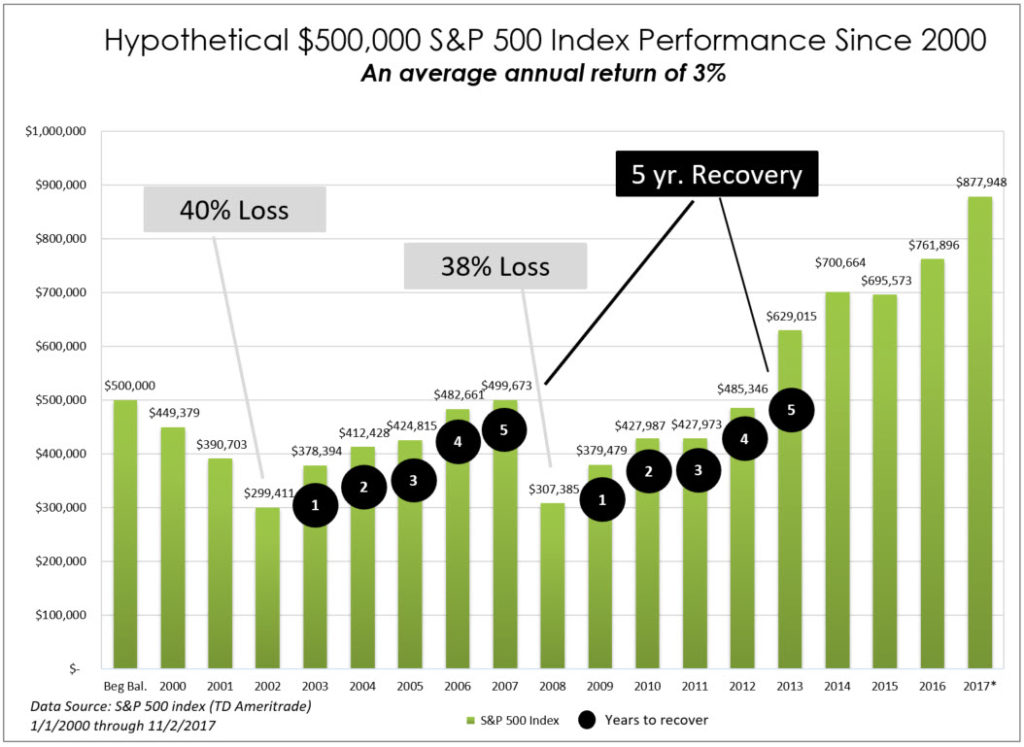 Hypothetical \$500,000 S&P 500 Index Performance Since 2000
An average annual return of 3%

\$1,000,000
\$900,000
\$800,000
\$700,000
\$600,000
\$500,000
\$400,000
\$300,000
\$200,000
\$100,000
\$-

40% Loss
38% Loss
5 yr. Recovery

\$500,000
\$449,379
\$390,703
\$299,411
\$378,394
\$412,428
\$424,815
\$482,661
\$499,673
\$307,385
\$379,479
\$427,987
\$427,973
\$485,346
\$629,015
\$700,664
\$695,573
\$761,896
\$877,948

1
2
3
4
5
1
2
3
4
5

Beg Bal. 2000 2001 2002 2003 2004 2005 2006 2007 2008 2009 2010 2011 2012 2013 2014 2015 2016 2017*

Data Source: S&P 500 index (TD Ameritrade)
1/1/2000 through 11/2/2017

S&P 500 Index
Years to recover